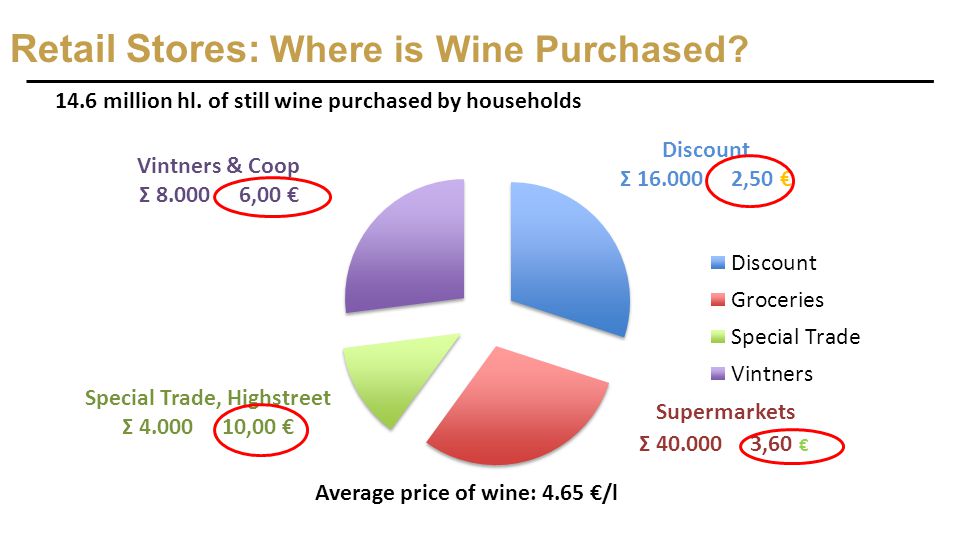 Retail Stores: Where is Wine Purchased?

14.6 million hl. of still wine purchased by households

Vintners & Coop
Σ 8.000 6,00 €

Discount
Σ 16.000 2,50 €

Discount
Groceries
Special Trade
Vintners

Special Trade, Highstreet
Σ 4.000 10,00 €

Supermarkets
Σ 40.000 3,60 €

Average price of wine: 4.65 €/l